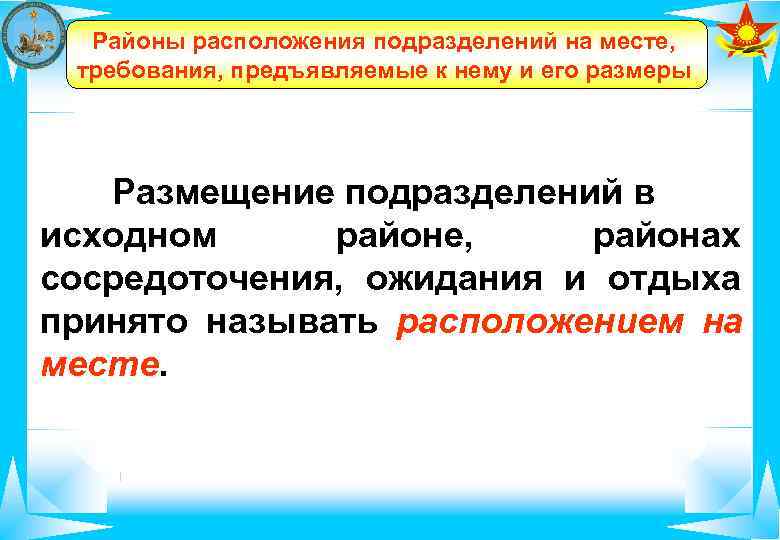 Районы расположения подразделений на месте, требования, предъявляемые к нему и его размеры

Размещение подразделений в исходном районе, районах сосредоточения, ожидания и отдыха принято называть расположением на месте.